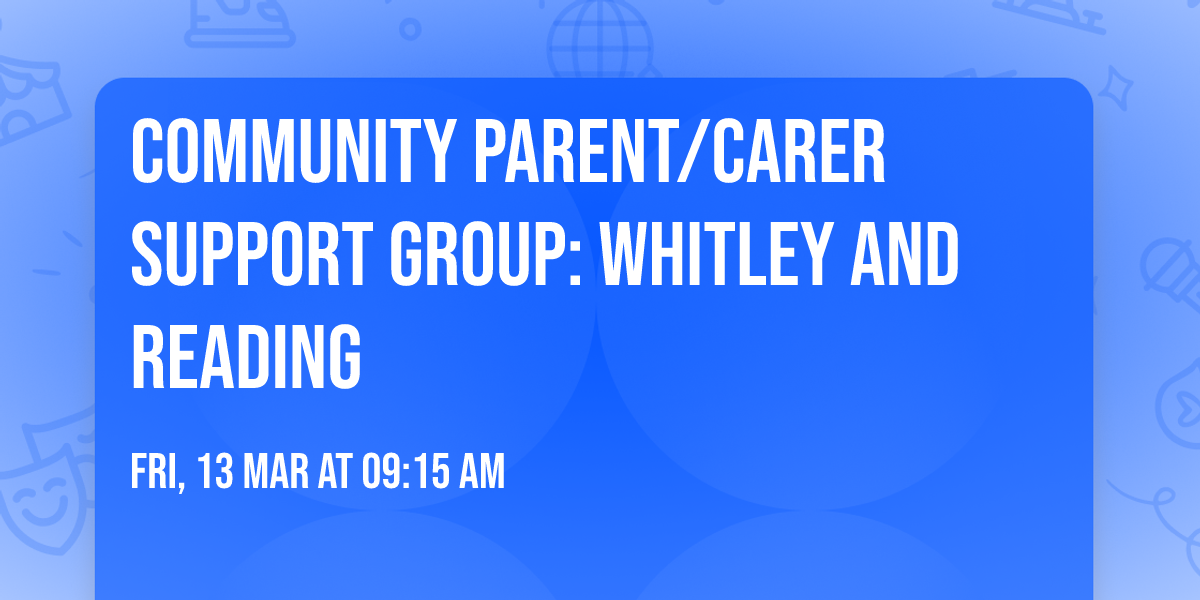 COMMUNITY PARENT/CARER SUPPORT GROUP: WHITLEY AND READING

FRI, 13 MAR AT 09:15 AM